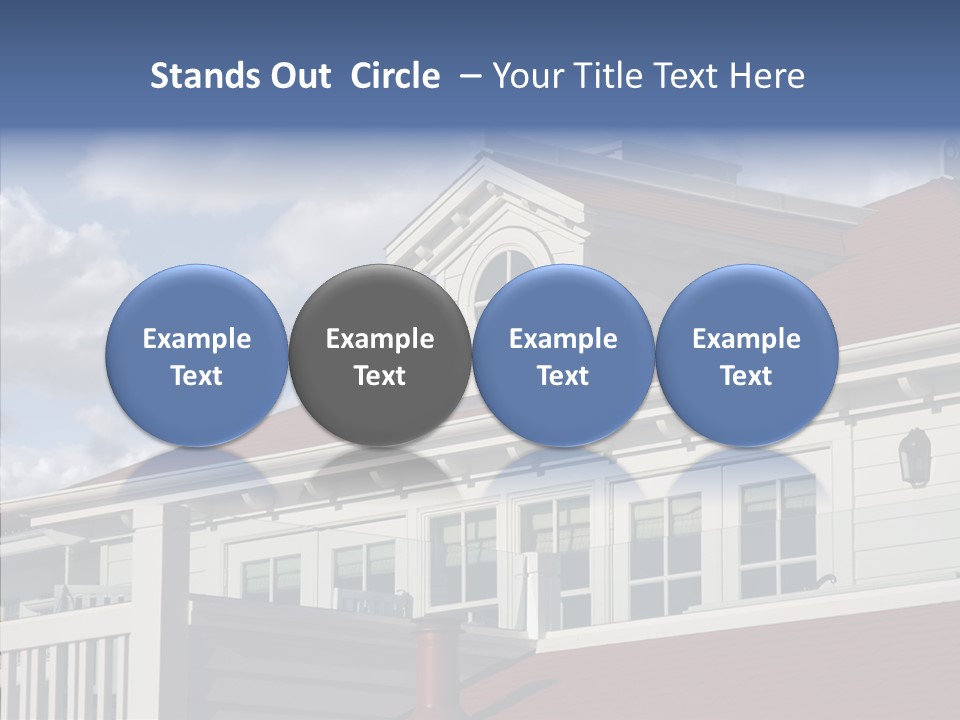 Stands Out Circle – Your Title Text Here

Example Text

Example Text

Example Text

Example Text